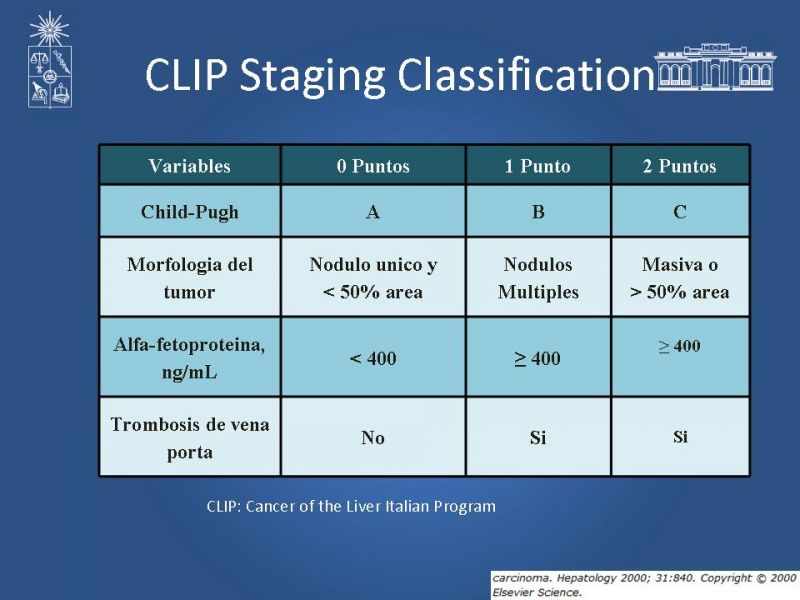 CLIP Staging Classification

| Variables | 0 Puntos | 1 Punto | 2 Puntos |
|---|---|---|---|
| Child-Pugh | A | B | C |
| Morfologia del tumor | Nodulo unico y < 50% area | Nodulos Multiples | Masiva o > 50% area |
| Alfa-fetoproteina, ng/mL | < 400 | $\geq$ 400 | $\geq$ 400 |
| Trombosis de vena porta | No | Si | Si |

CLIP: Cancer of the Liver Italian Program

carcinoma. Hepatology 2000; 31:840. Copyright © 2000 Elsevier Science.